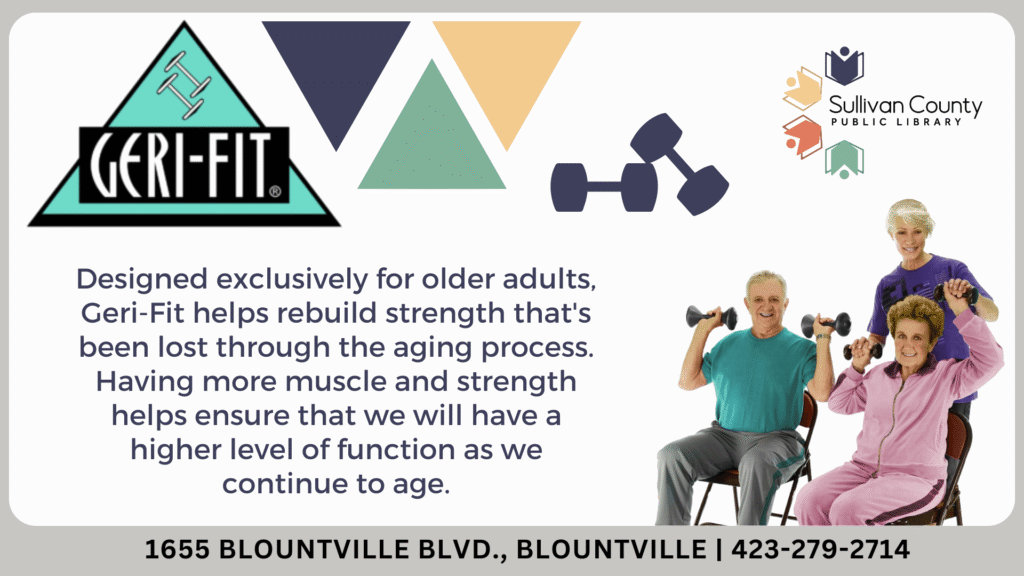 GERI-FIT®

Sullivan County
PUBLIC LIBRARY

Designed exclusively for older adults, Geri-Fit helps rebuild strength that's been lost through the aging process. Having more muscle and strength helps ensure that we will have a higher level of function as we continue to age.

1655 BLOUNTVILLE BLVD., BLOUNTVILLE | 423-279-2714